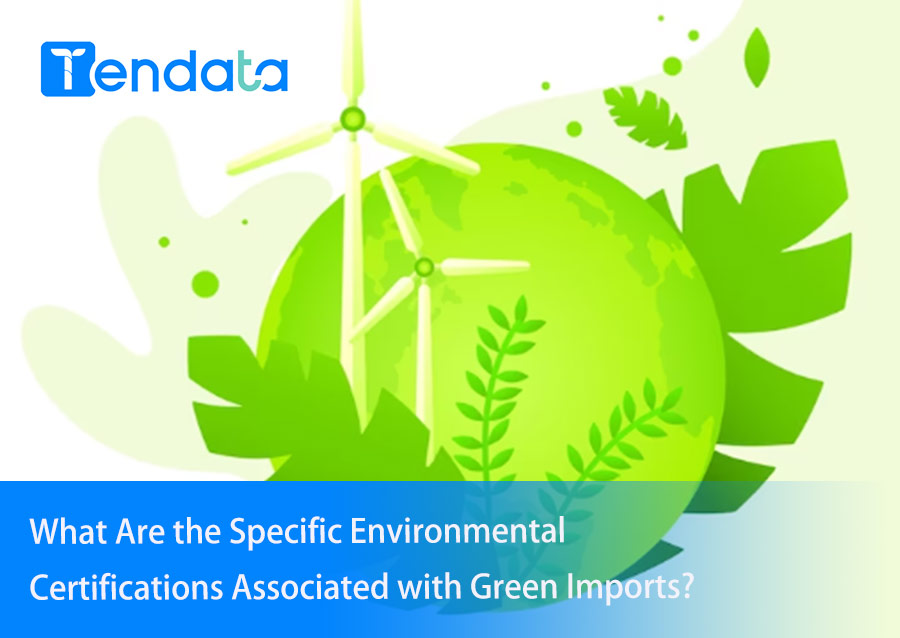 Tendata

What Are the Specific Environmental Certifications Associated with Green Imports?